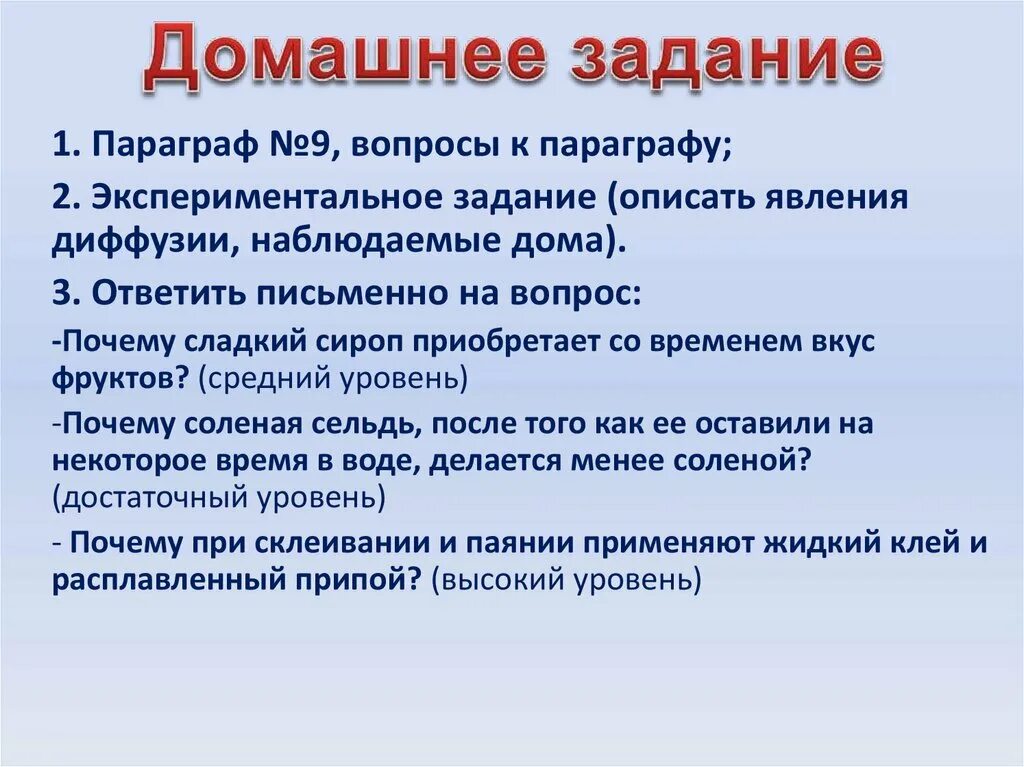 Домашнее задание

1. Параграф №9, вопросы к параграфу;

2. Экспериментальное задание (описать явления диффузии, наблюдаемые дома).

3. Ответить письменно на вопрос:

-Почему сладкий сироп приобретает со временем вкус фруктов? (средний уровень)

-Почему соленая сельдь, после того как ее оставили на некоторое время в воде, делается менее соленой? (достаточный уровень)

- Почему при склеивании и паянии применяют жидкий клей и расплавленный припой? (высокий уровень)